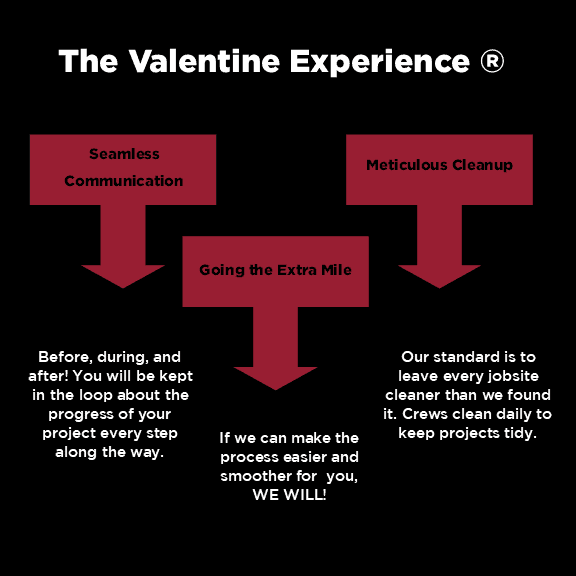 The Valentine Experience ®

Seamless Communication

Before, during, and after! You will be kept in the loop about the progress of your project every step along the way.

Going the Extra Mile

If we can make the process easier and smoother for you, WE WILL!

Meticulous Cleanup

Our standard is to leave every jobsite cleaner than we found it. Crews clean daily to keep projects tidy.